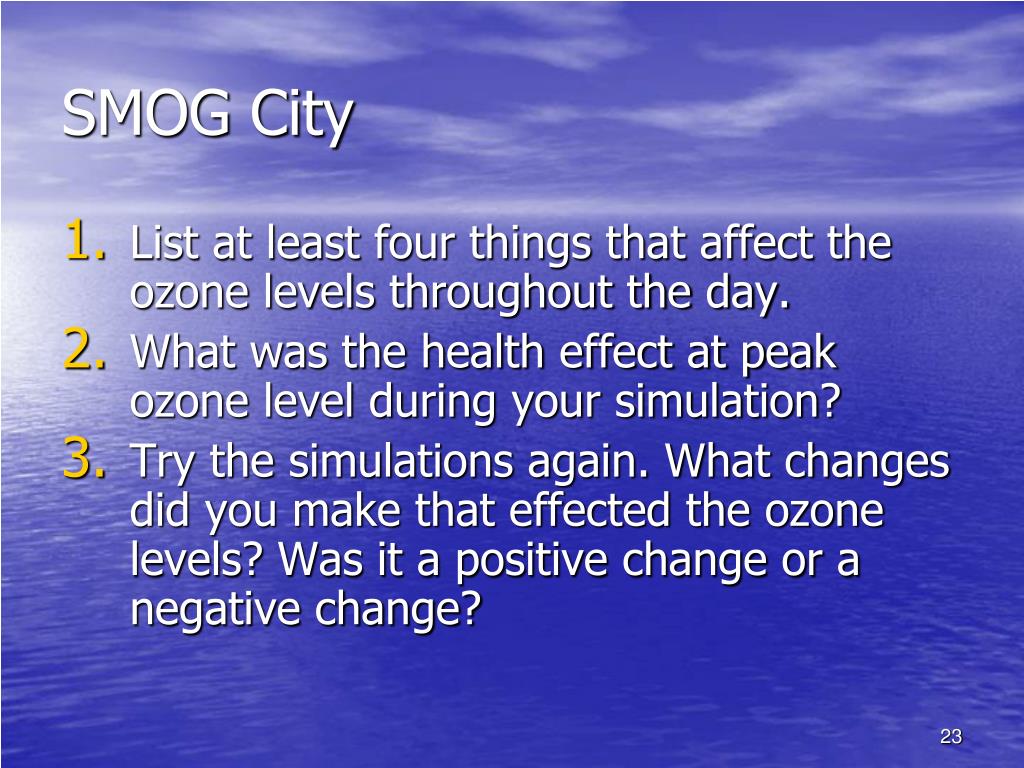 SMOG City

1. List at least four things that affect the ozone levels throughout the day.
2. What was the health effect at peak ozone level during your simulation?
3. Try the simulations again. What changes did you make that effected the ozone levels? Was it a positive change or a negative change?

23